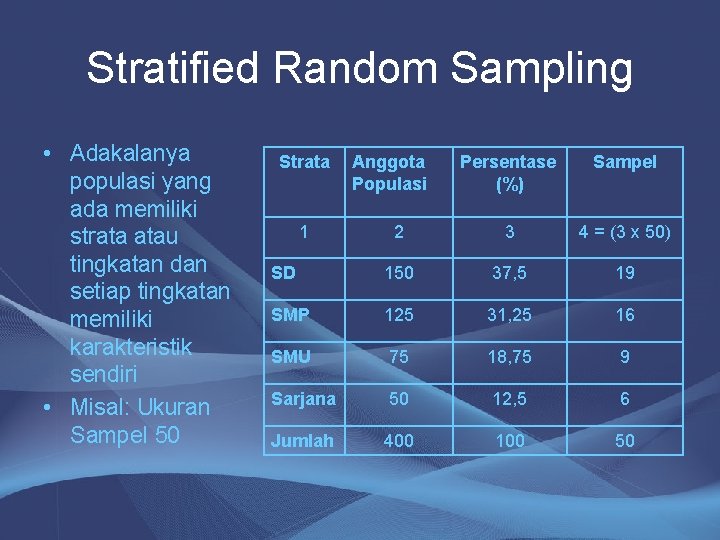 Stratified Random Sampling

• Adakalanya populasi yang ada memiliki strata atau tingkatan dan setiap tingkatan memiliki karakteristik sendiri
• Misal: Ukuran Sampel 50

| Strata | Anggota Populasi | Persentase (%) | Sampel |
|---|---|---|---|
| 1 | 2 | 3 | 4 = (3 x 50) |
| SD | 150 | 37,5 | 19 |
| SMP | 125 | 31,25 | 16 |
| SMU | 75 | 18,75 | 9 |
| Sarjana | 50 | 12,5 | 6 |
| Jumlah | 400 | 100 | 50 |